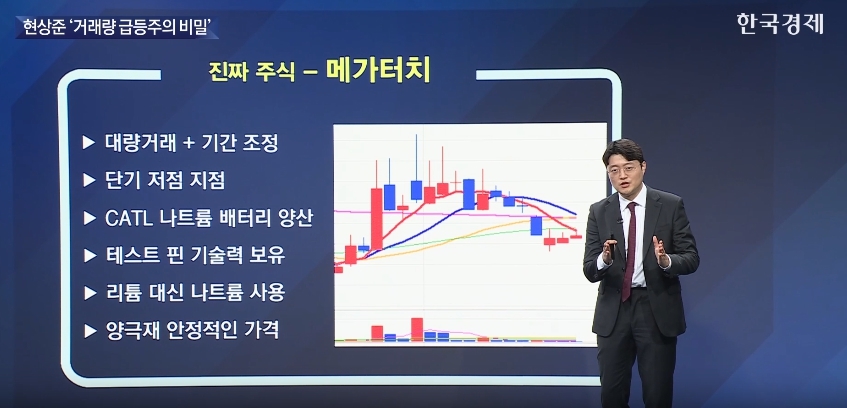 현상준 '거래량 급등주의 비밀'

한국경제

진짜 주식 – 메가터치

▶ 대량거래 + 기간 조정
▶ 단기 저점 지점
▶ CATL 나트륨 배터리 양산
▶ 테스트 핀 기술력 보유
▶ 리튬 대신 나트륨 사용
▶ 양극재 안정적인 가격